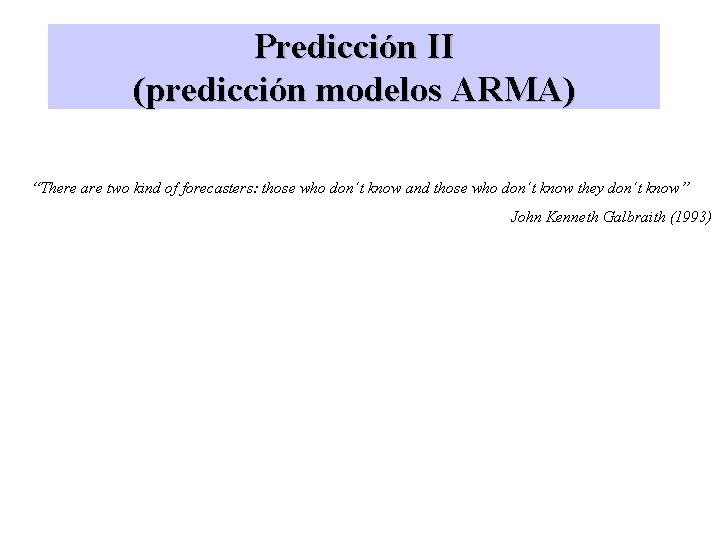 Predicción II
(predicción modelos ARMA)

“There are two kind of forecasters: those who don´t know and those who don´t know they don´t know”

John Kenneth Galbraith (1993)